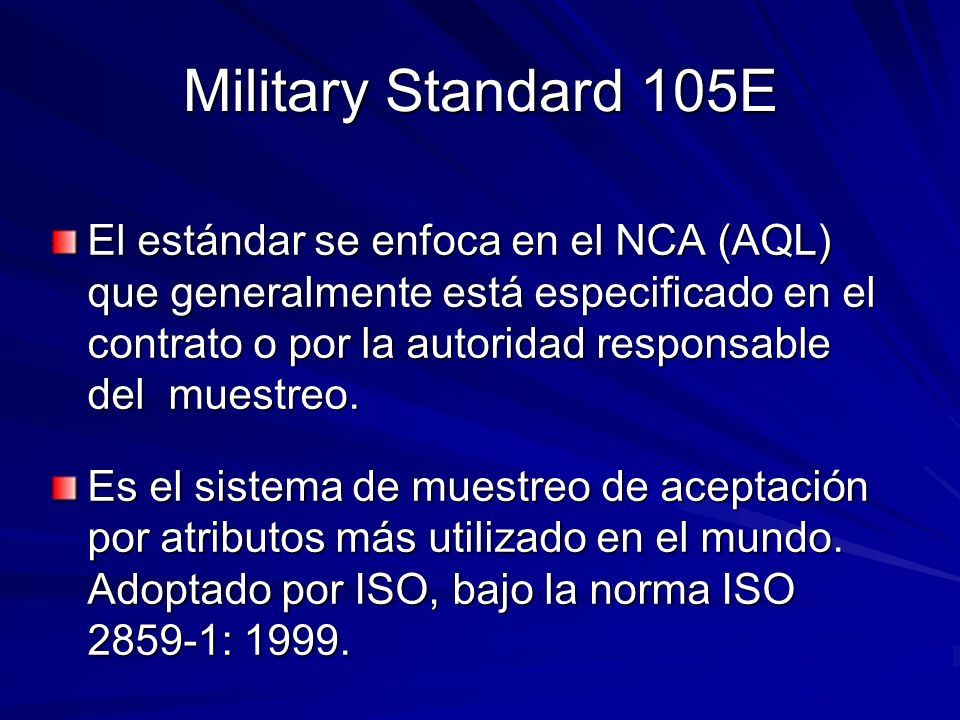 Military Standard 105E

El estándar se enfoca en el NCA (AQL) que generalmente está especificado en el contrato o por la autoridad responsable del  muestreo.

Es el sistema de muestreo de aceptación por atributos más utilizado en el mundo. Adoptado por ISO, bajo la norma ISO 2859-1: 1999.